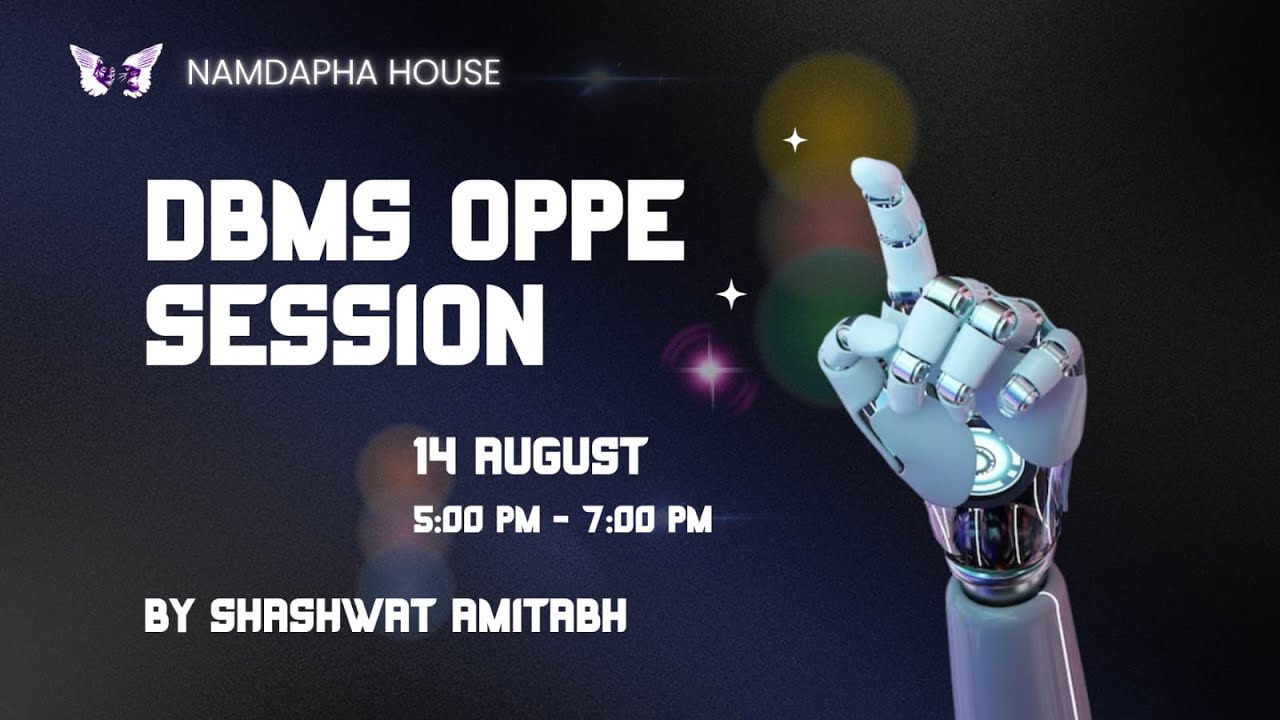 NAMDAPHA HOUSE

DBMS OPPE SESSION

14 AUGUST

5:00 PM - 7:00 PM

BY SHASHWAT AMITABH